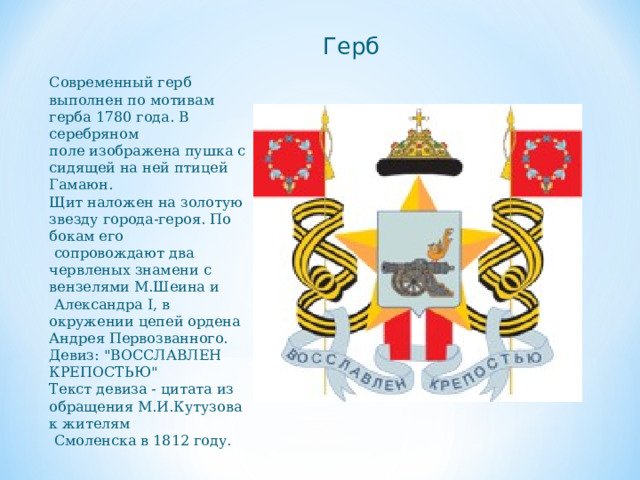 Герб

Современный герб выполнен по мотивам герба 1780 года. В серебряном поле изображена пушка с сидящей на ней птицей Гамаюн.
Щит наложен на золотую звезду города-героя. По бокам его сопровождают два червленых знамени с вензелями М.Шеина и Александра I, в окружении цепей ордена Андрея Первозванного.
Девиз: "ВОССЛАВЛЕН КРЕПОСТЬЮ"
Текст девиза - цитата из обращения М.И.Кутузова к жителям Смоленска в 1812 году.

ВОССЛАВЛЕН КРЕПОСТЬЮ